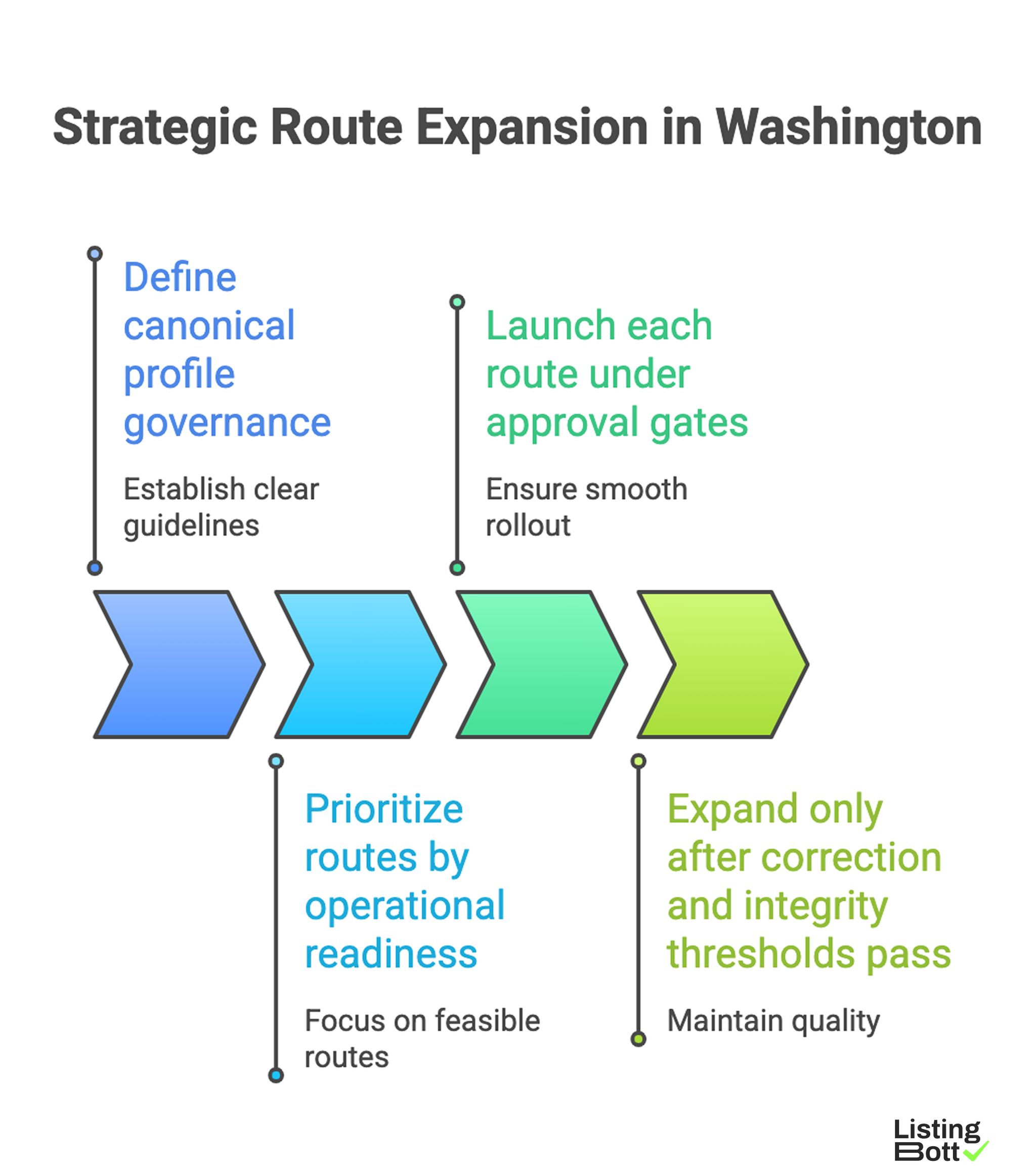 Strategic Route Expansion in Washington

Define canonical profile governance

Establish clear guidelines

Launch each route under approval gates

Ensure smooth rollout

Prioritize routes by operational readiness

Focus on feasible routes

Expand only after correction and integrity thresholds pass

Maintain quality

Listing Bott